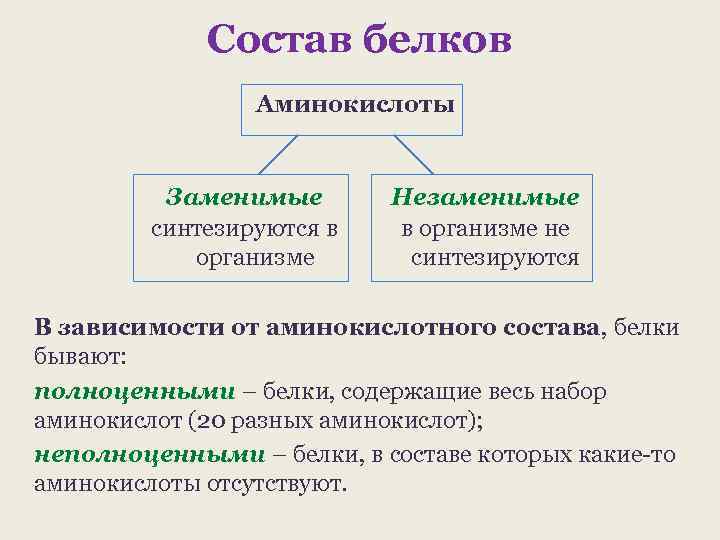 Состав белков

Аминокислоты

Заменимые синтезируются в организме

Незаменимые в организме не синтезируются

В зависимости от аминокислотного состава, белки бывают:

полноценными – белки, содержащие весь набор аминокислот (20 разных аминокислот);

неполноценными – белки, в составе которых какие-то аминокислоты отсутствуют.